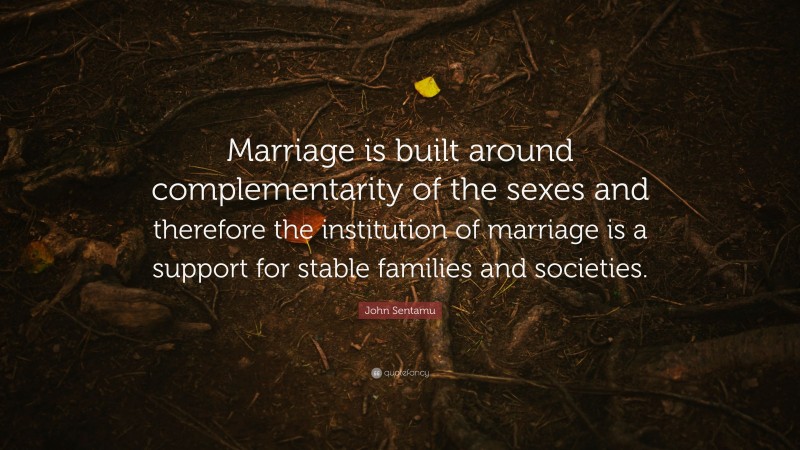 Marriage is built around complementarity of the sexes and therefore the institution of marriage is a support for stable families and societies.

John Sentamu

quotefancy